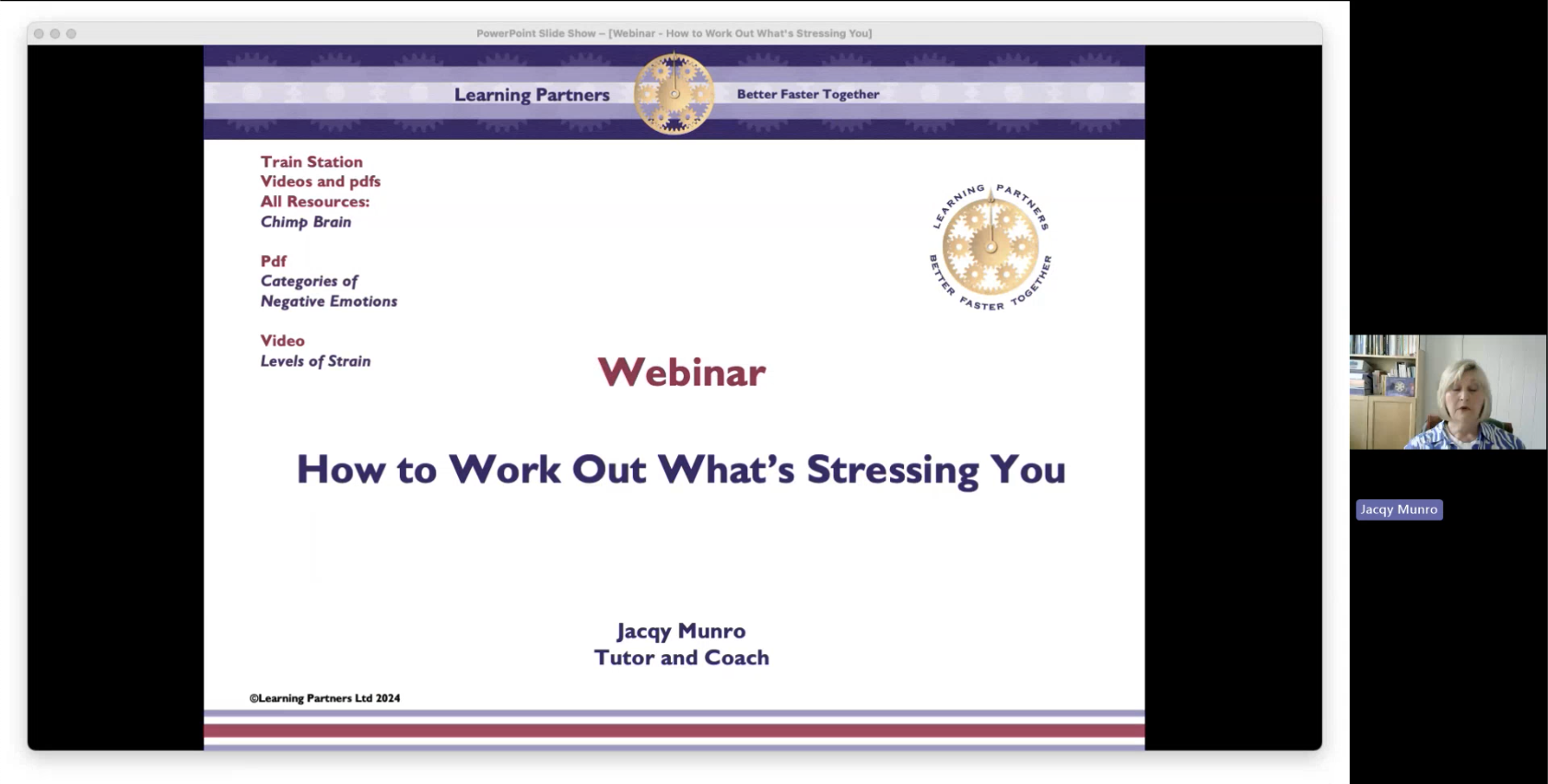 PowerPoint Slide Show – [Webinar - How to Work Out What's Stressing You]

Learning Partners

Better Faster Together

Train Station
Videos and pdfs
All Resources:
Chimp Brain

Pdf
Categories of
Negative Emotions

Video
Levels of Strain

LEARNING PARTNERS
BETTER FASTER TOGETHER

Webinar

How to Work Out What's Stressing You

Jacqy Munro
Tutor and Coach

©Learning Partners Ltd 2024

Jacqy Munro